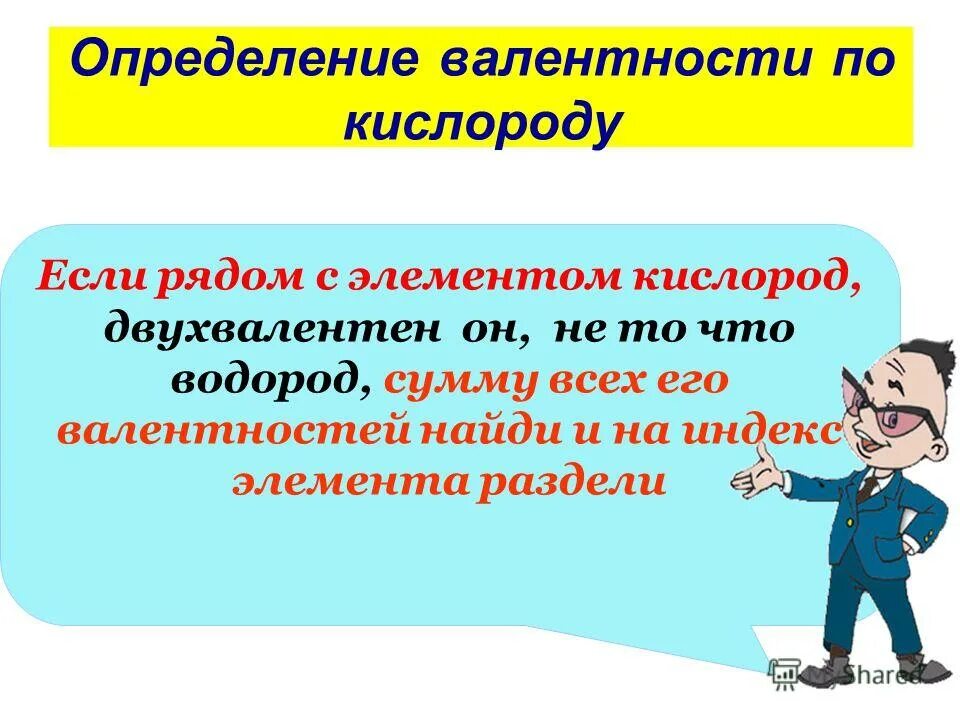 Определение валентности по кислороду

Если рядом с элементом кислород, двухвалентен он, не то что водород, сумму всех его валентностей найди и на индекс элемента раздели

MyShared